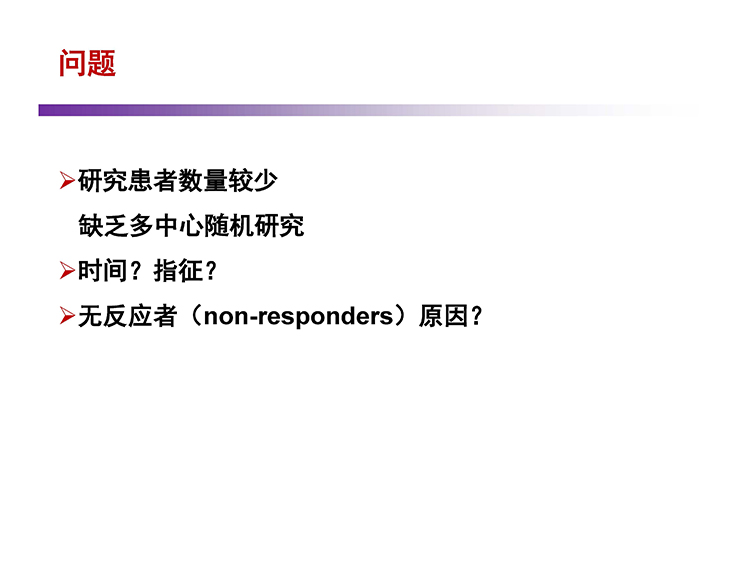 问题

➢研究患者数量较少
缺乏多中心随机研究

➢时间？指征？

➢无反应者（non-responders）原因？